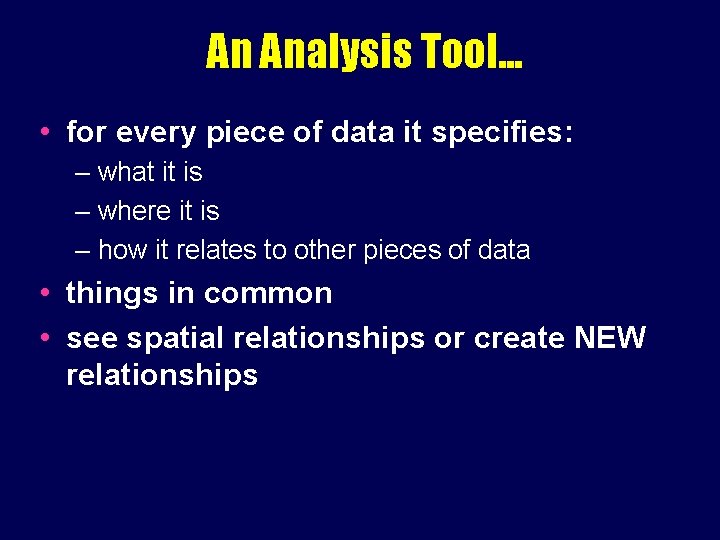 An Analysis Tool…

• for every piece of data it specifies:
– what it is
– where it is
– how it relates to other pieces of data
• things in common
• see spatial relationships or create NEW relationships